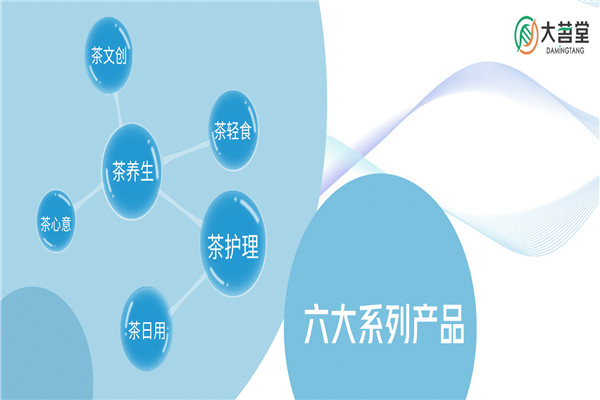 大茗堂
DAMINGTANG

茶文创

茶轻食

茶养生

茶心意

茶护理

茶日用

六大系列产品